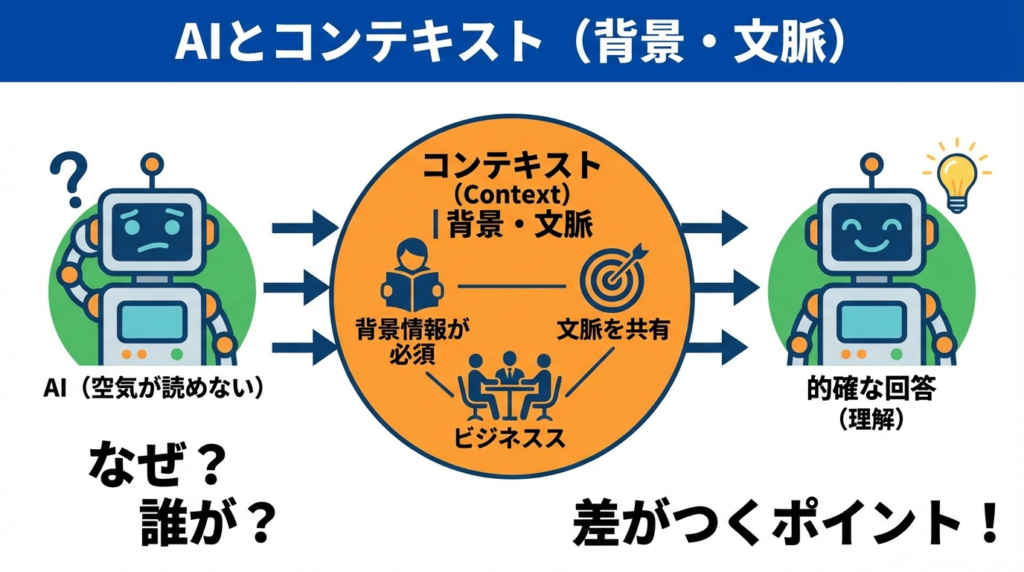 AIとコンテキスト（背景・文脈）

?

AI（空気が読めない）

コンテキスト
(Context)
| 背景・文脈

背景情報が必須

文脈を共有

ビジネスス

的確な回答
（理解）

なぜ？
誰が？

差がつくポイント！